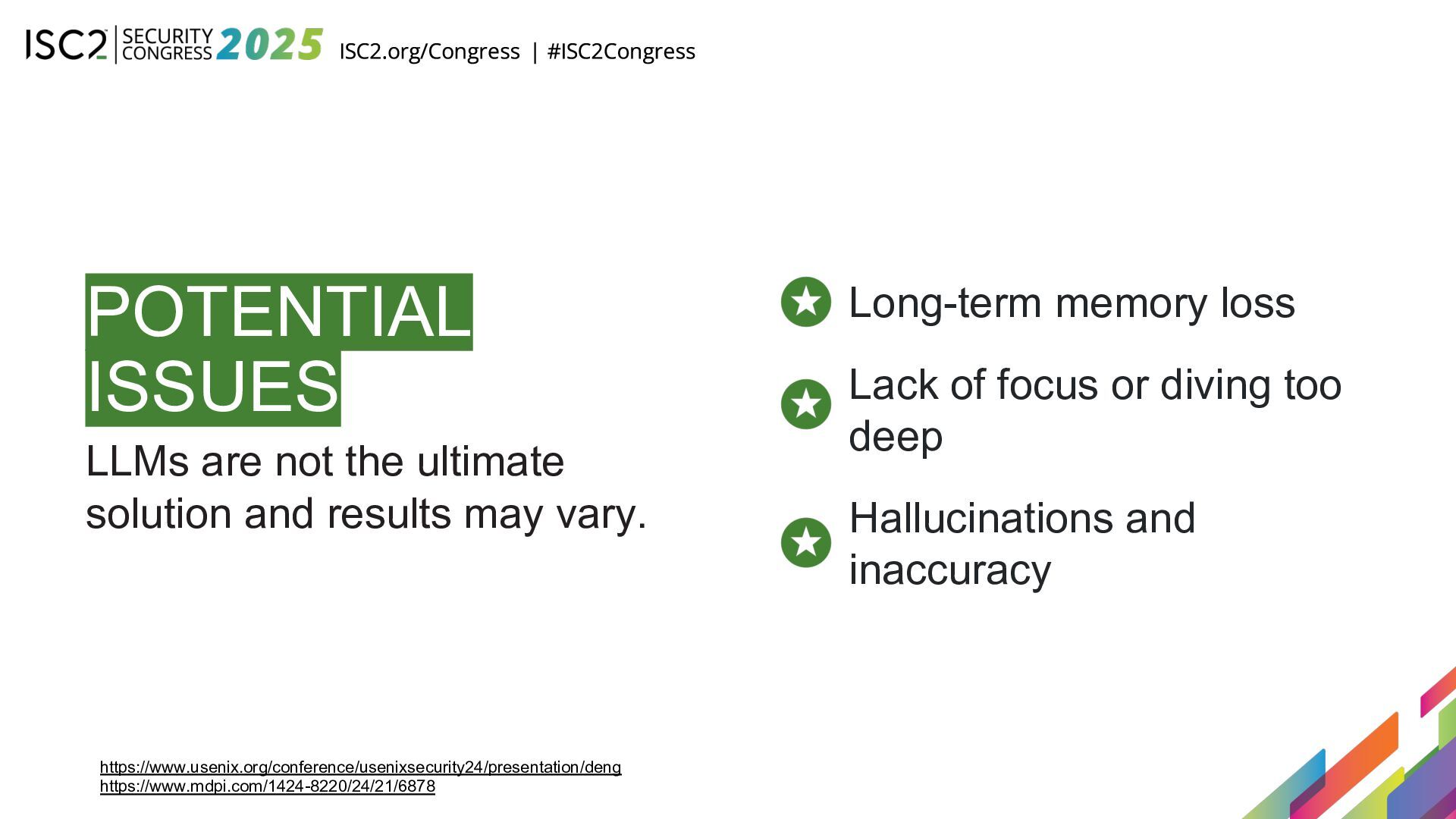 ISC2 | SECURITY CONGRESS 2025 ISC2.org/Congress | #ISC2Congress

POTENTIAL ISSUES

LLMs are not the ultimate solution and results may vary.

Long-term memory loss

Lack of focus or diving too deep

Hallucinations and inaccuracy

https://www.usenix.org/conference/usenixsecurity24/presentation/deng
https://www.mdpi.com/1424-8220/24/21/6878